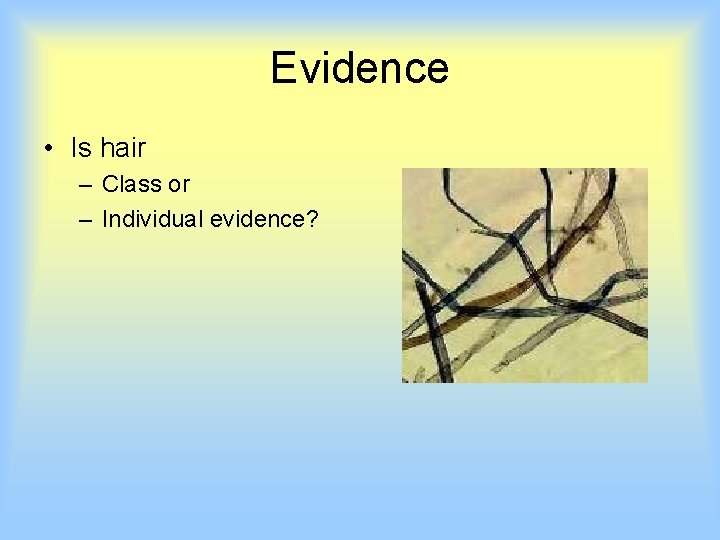 Evidence

• Is hair
– Class or
– Individual evidence?